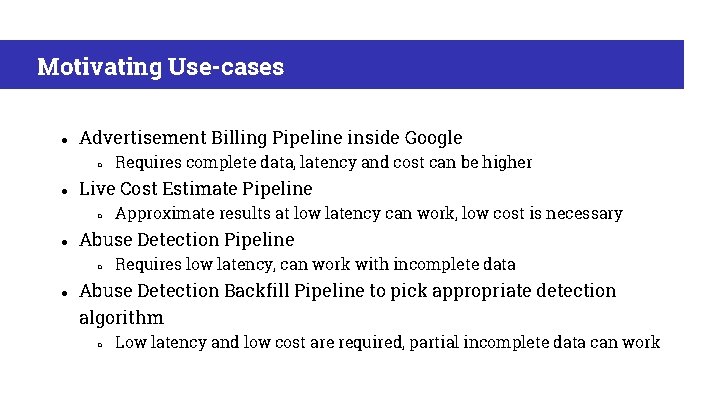 Motivating Use-cases

- Advertisement Billing Pipeline inside Google
  - Requires complete data, latency and cost can be higher
- Live Cost Estimate Pipeline
  - Approximate results at low latency can work, low cost is necessary
- Abuse Detection Pipeline
  - Requires low latency, can work with incomplete data
- Abuse Detection Backfill Pipeline to pick appropriate detection algorithm
  - Low latency and low cost are required, partial incomplete data can work